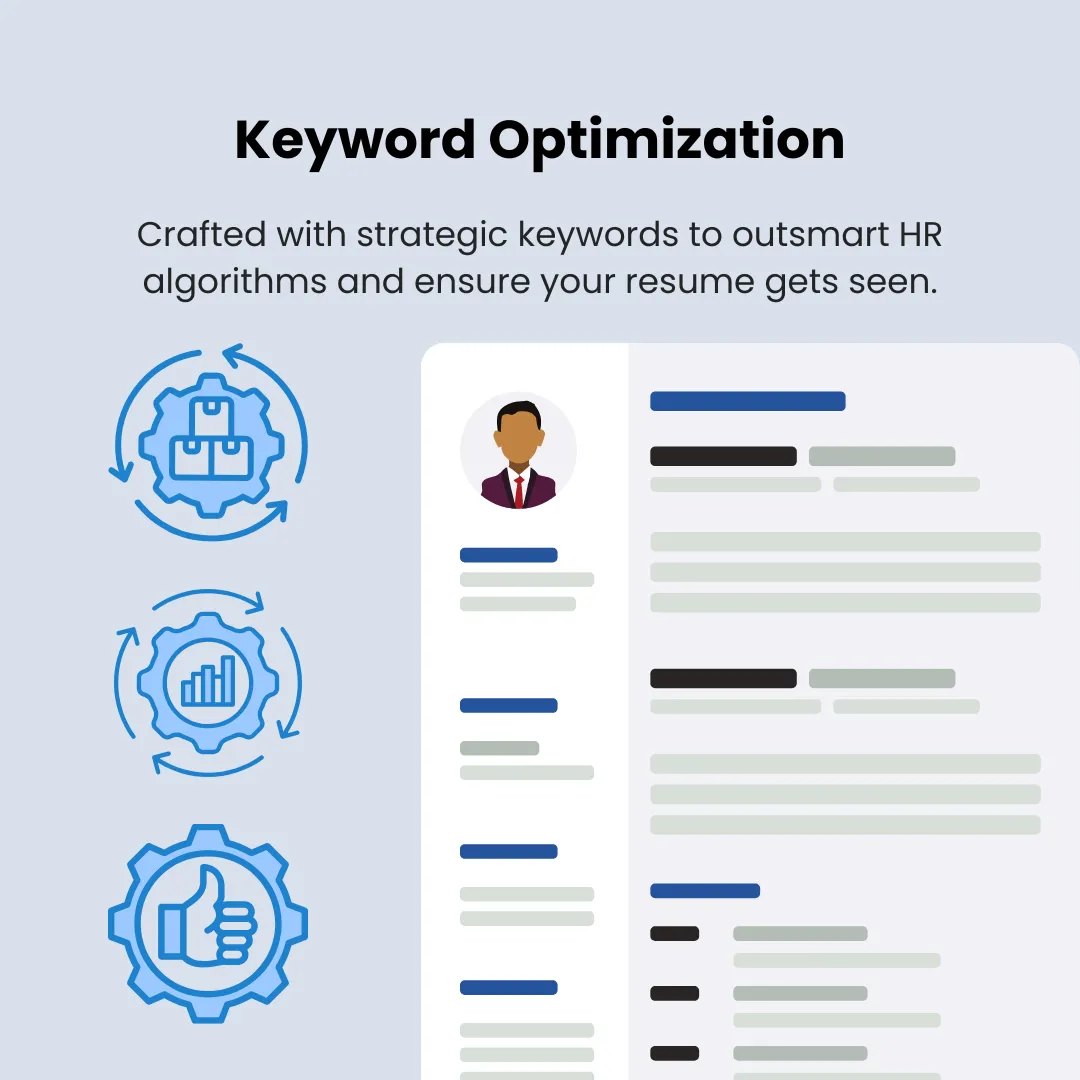 Keyword Optimization

Crafted with strategic keywords to outsmart HR algorithms and ensure your resume gets seen.